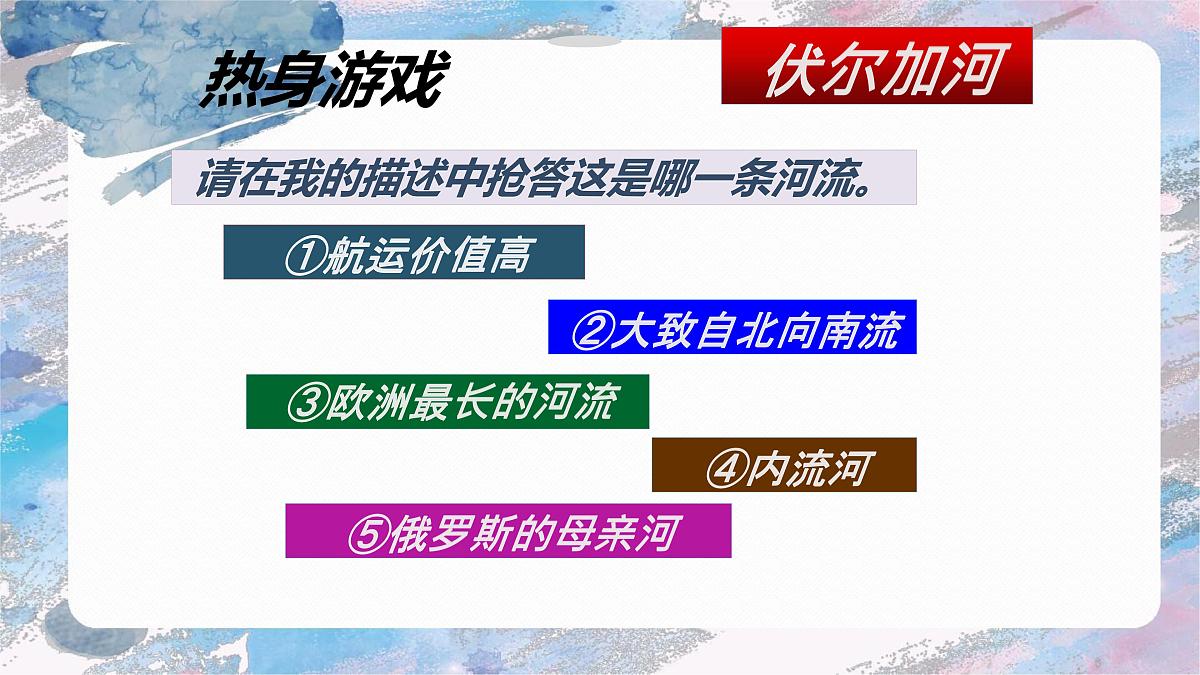 热身游戏

伏尔加河

请在我的描述中抢答这是哪一条河流。

①航运价值高

②大致自北向南流

③欧洲最长的河流

④内流河

⑤俄罗斯的母亲河